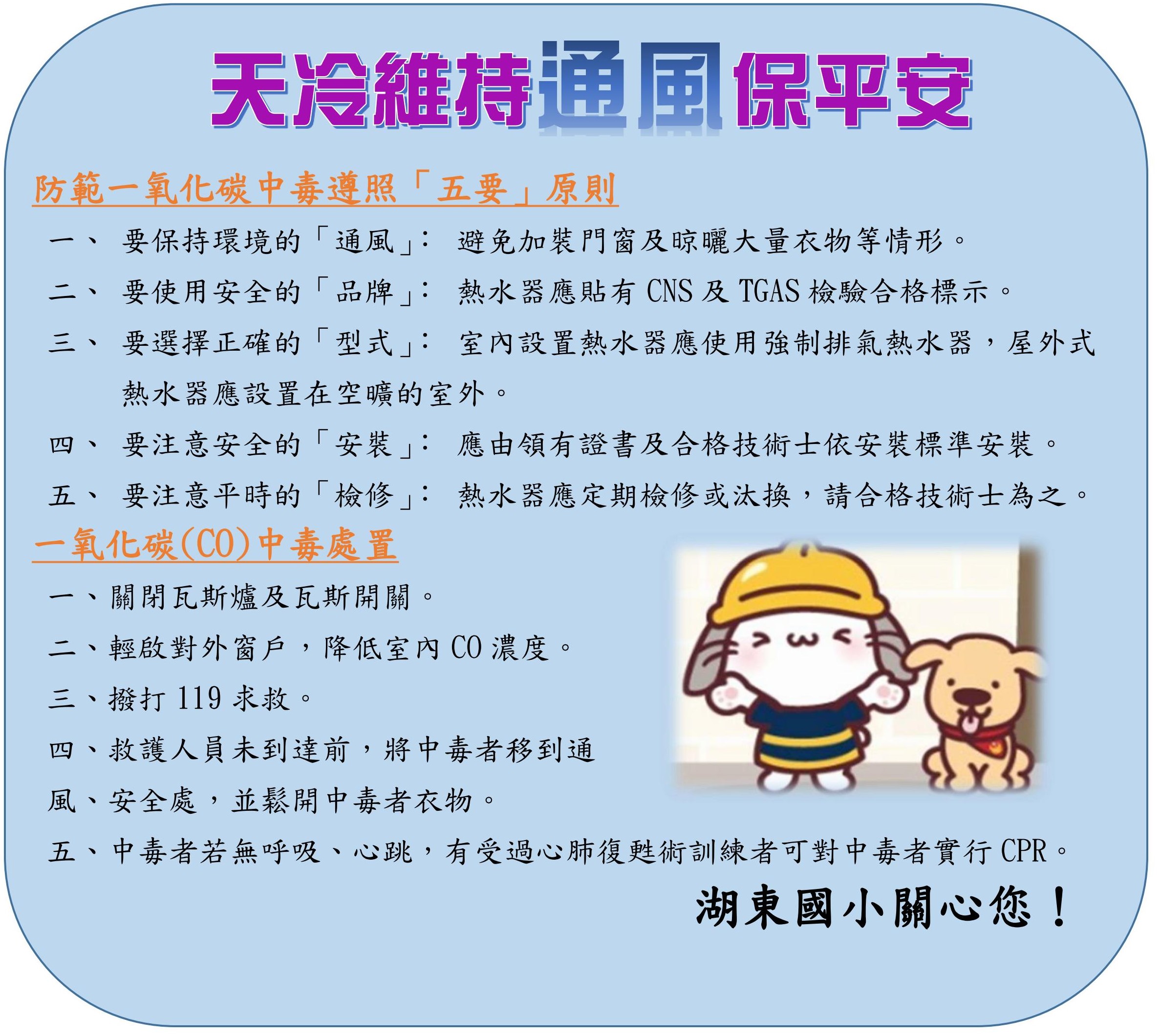 天冷維持通風保平安

防範一氧化碳中毒遵照「五要」原則

一、 要保持環境的「通風」： 避免加裝門窗及晾曬大量衣物等情形。

二、 要使用安全的「品牌」： 熱水器應貼有 CNS 及 TGAS 檢驗合格標示。

三、 要選擇正確的「型式」： 室內設置熱水器應使用強制排氣熱水器，屋外式熱水器應設置在空曠的室外。

四、 要注意安全的「安裝」： 應由領有證書及合格技術士依安裝標準安裝。

五、 要注意平時的「檢修」： 熱水器應定期檢修或汰換，請合格技術士為之。

一氧化碳(CO)中毒處置

一、關閉瓦斯爐及瓦斯開關。

二、輕啟對外窗戶，降低室內 CO 濃度。

三、撥打 119 求救。

四、救護人員未到達前，將中毒者移到通風、安全處，並鬆開中毒者衣物。

五、中毒者若無呼吸、心跳，有受過心肺復甦術訓練者可對中毒者實行 CPR。

湖東國小關心您！